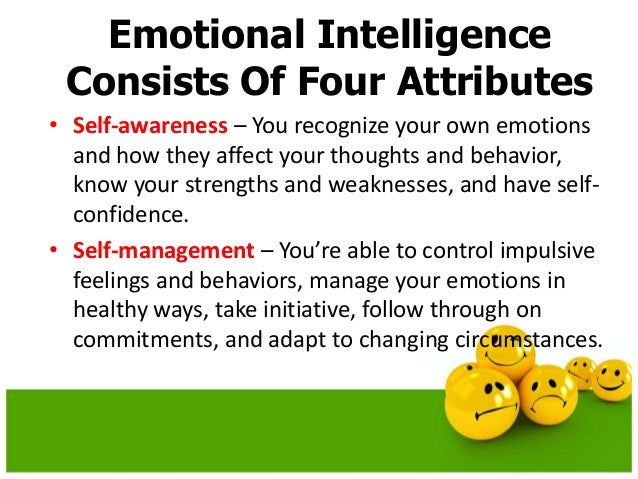 Emotional Intelligence Consists Of Four Attributes

• Self-awareness – You recognize your own emotions and how they affect your thoughts and behavior, know your strengths and weaknesses, and have self-confidence.

• Self-management – You're able to control impulsive feelings and behaviors, manage your emotions in healthy ways, take initiative, follow through on commitments, and adapt to changing circumstances.